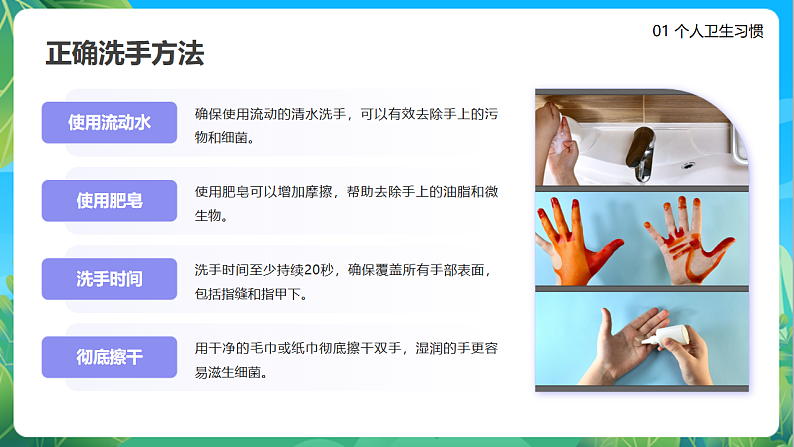 01 个人卫生习惯

正确洗手方法

使用流动水

确保使用流动的清水洗手，可以有效去除手上的污物和细菌。

使用肥皂

使用肥皂可以增加摩擦，帮助去除手上的油脂和微生物。

洗手时间

洗手时间至少持续20秒，确保覆盖所有手部表面，包括指缝和指甲下。

彻底擦干

用干净的毛巾或纸巾彻底擦干双手，湿润的手更容易滋生细菌。